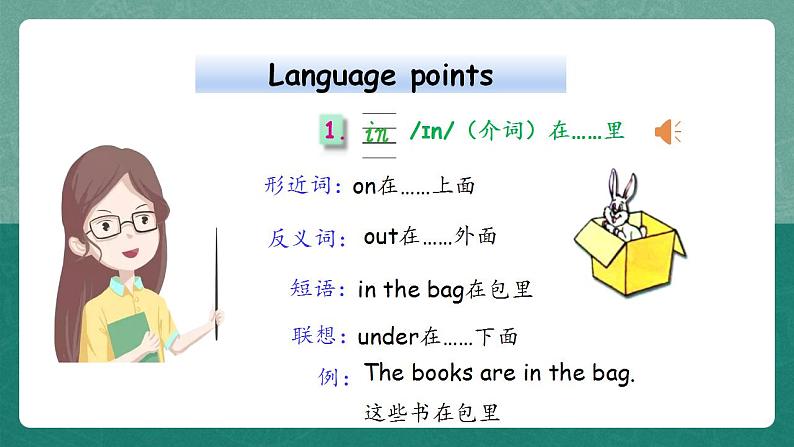 Language points

1. in /ɪn/（介词）在……里

形近词：on在……上面

反义词：out在……外面

短语：in the bag在包里

联想：under在……下面

例：The books are in the bag.

这些书在包里